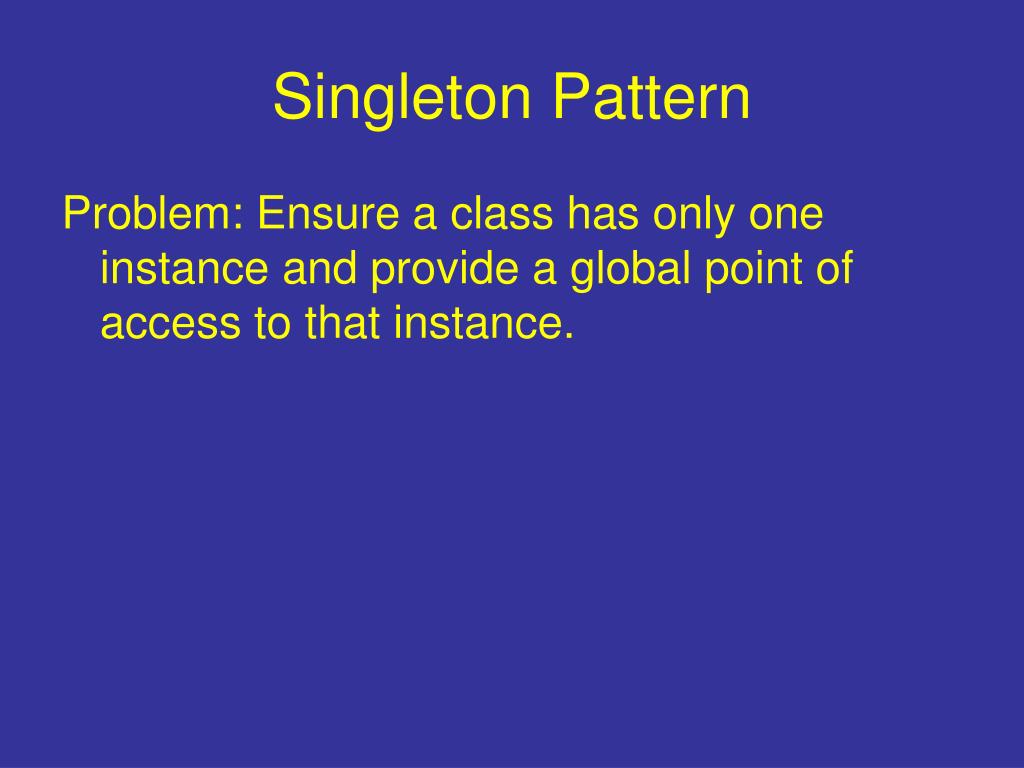 Singleton Pattern

Problem: Ensure a class has only one instance and provide a global point of access to that instance.